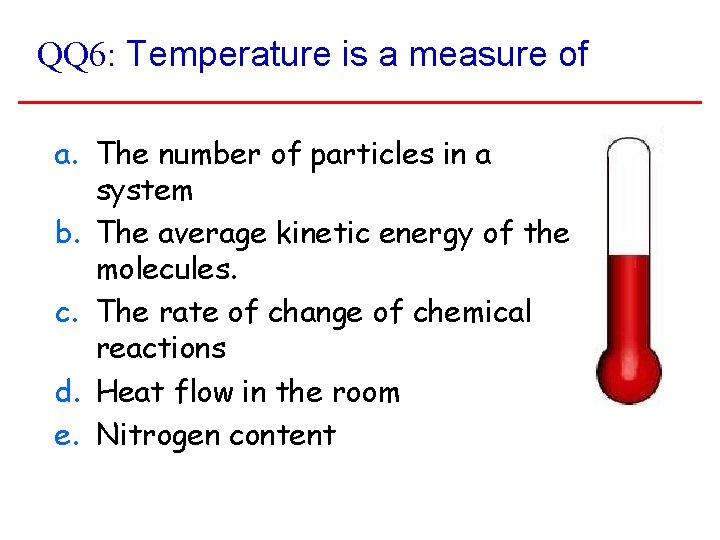 QQ6: Temperature is a measure of

a. The number of particles in a system
b. The average kinetic energy of the molecules.
c. The rate of change of chemical reactions
d. Heat flow in the room
e. Nitrogen content